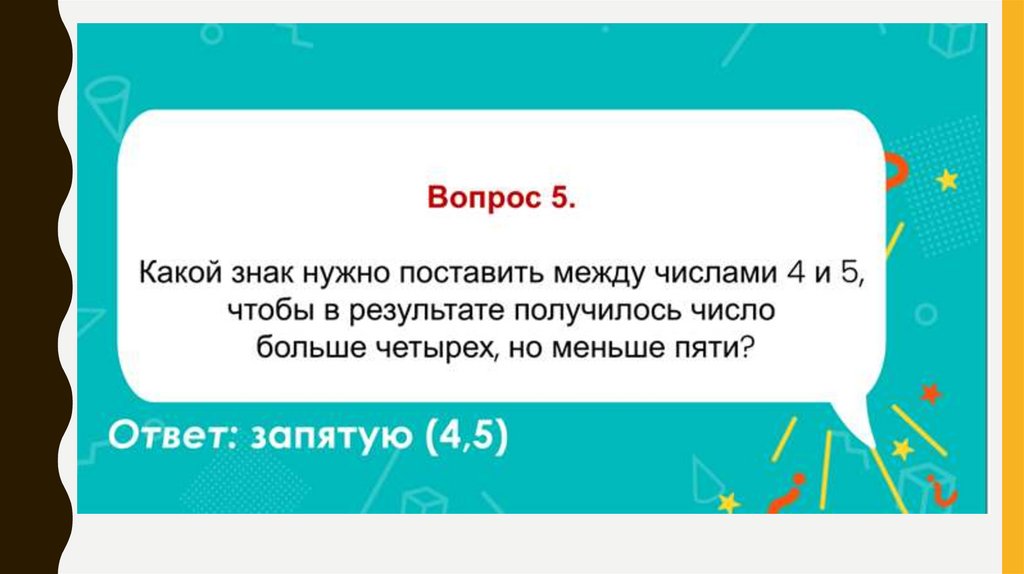 Вопрос 5.

Какой знак нужно поставить между числами 4 и 5, чтобы в результате получилось число больше четырех, но меньше пяти?

Ответ: запятую (4,5)